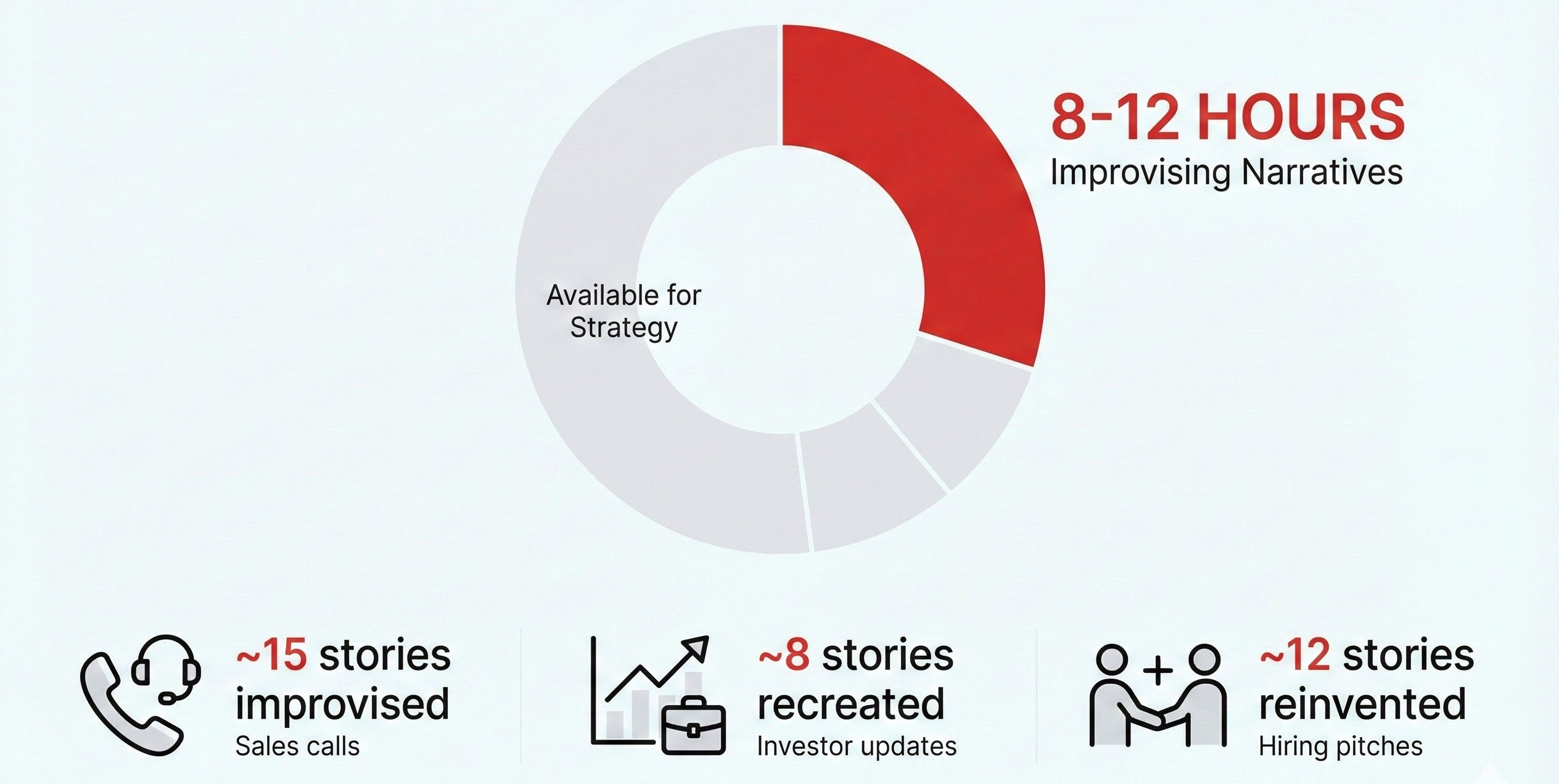 8-12 HOURS
Improvising Narratives

Available for Strategy

~15 stories improvised
Sales calls

~8 stories recreated
Investor updates

~12 stories reinvented
Hiring pitches